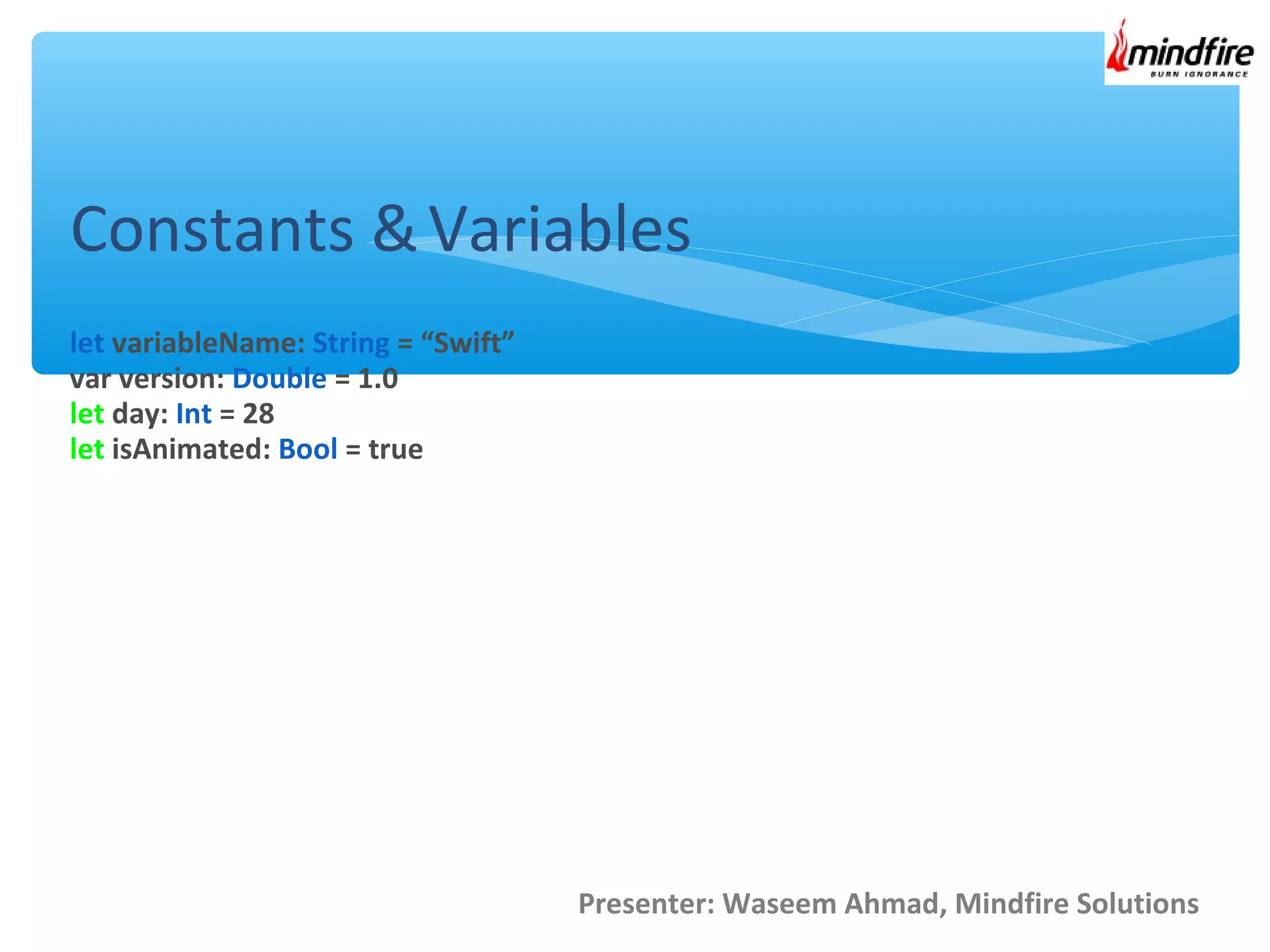 mindfire
BURN IGNORANCE

Constants & Variables

let variableName: String = “Swift”
var version: Double = 1.0
let day: Int = 28
let isAnimated: Bool = true

Presenter: Waseem Ahmad, Mindfire Solutions